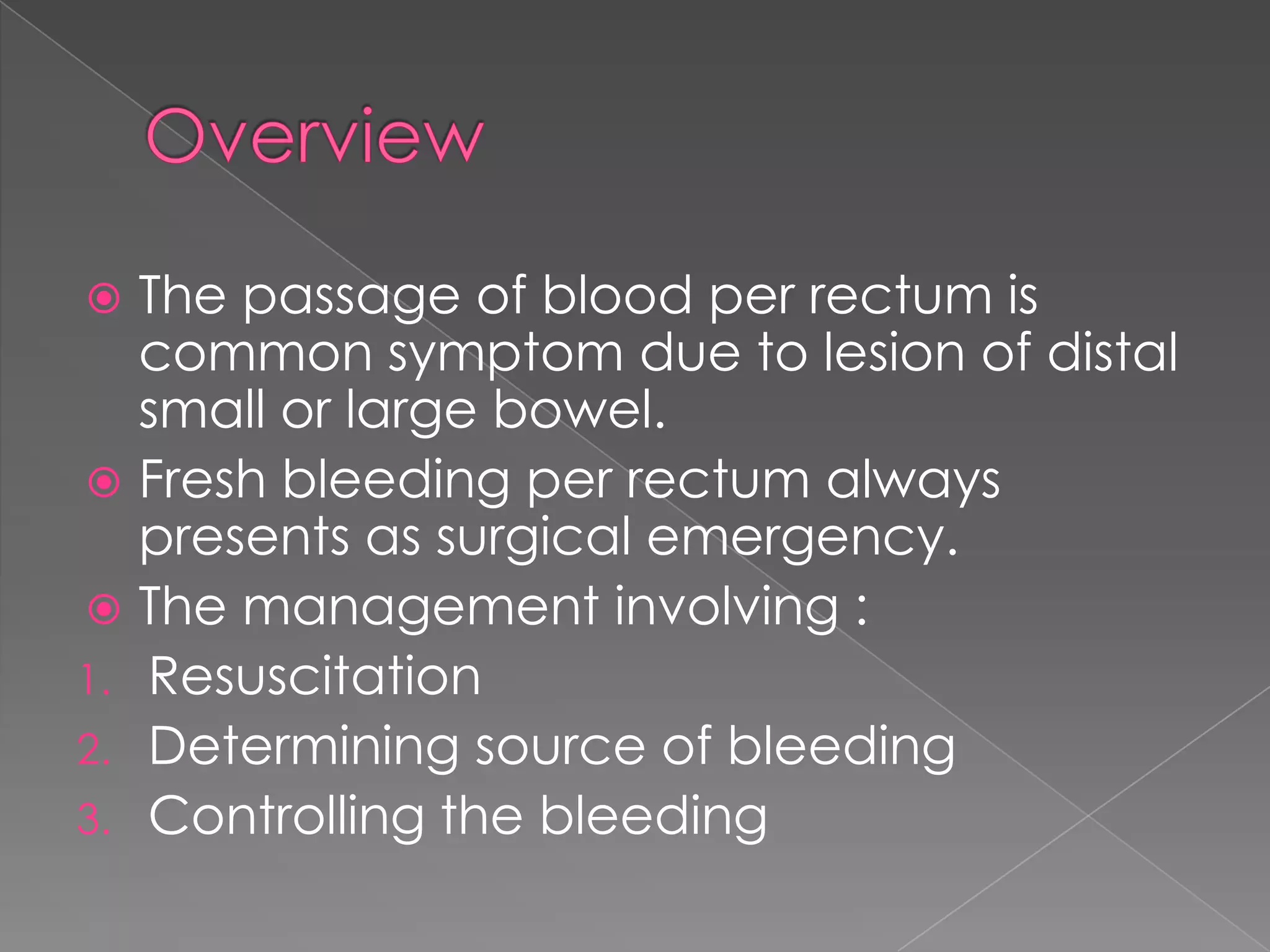 Overview

The passage of blood per rectum is common symptom due to lesion of distal small or large bowel.

Fresh bleeding per rectum always presents as surgical emergency.

The management involving :

1. Resuscitation
2. Determining source of bleeding
3. Controlling the bleeding